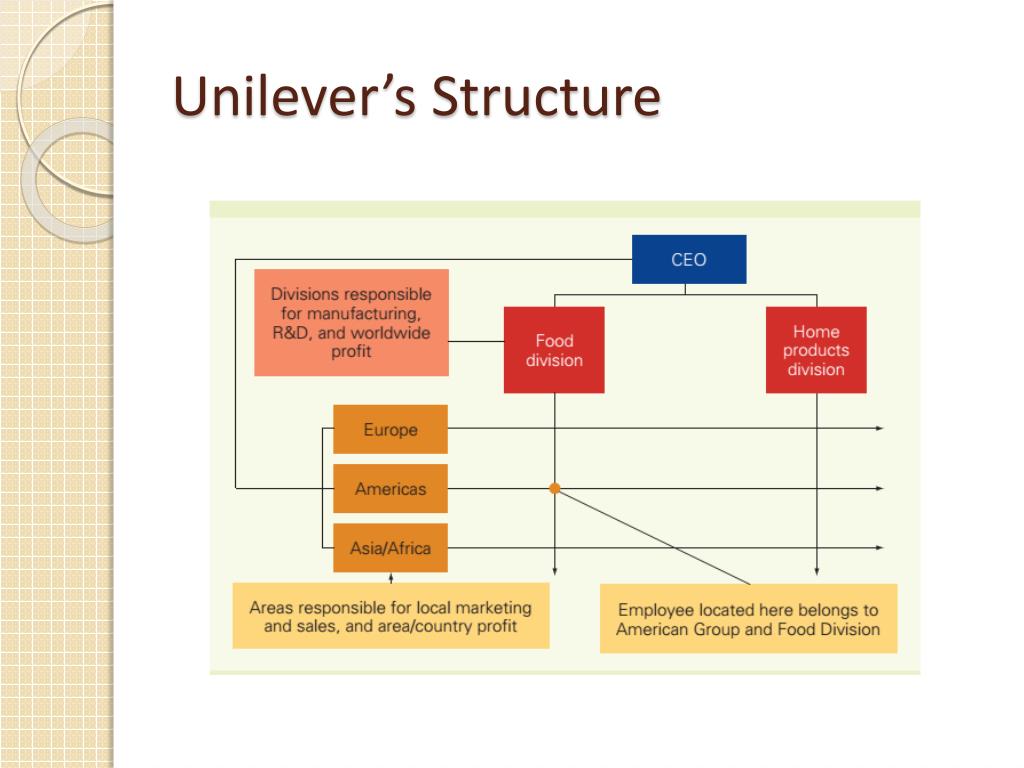 Unilever's Structure

CEO

Divisions responsible for manufacturing, R&D, and worldwide profit

Food division

Home products division

Europe

Americas

Asia/Africa

Areas responsible for local marketing and sales, and area/country profit

Employee located here belongs to American Group and Food Division